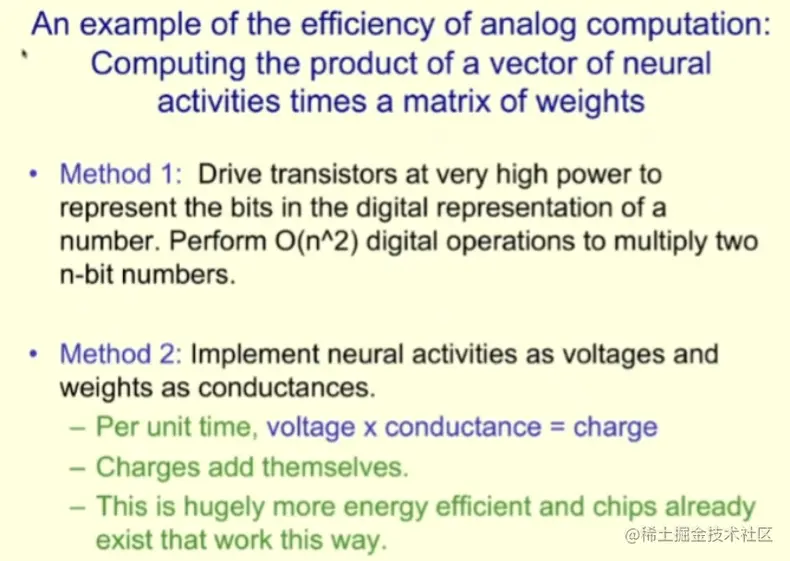 An example of the efficiency of analog computation: Computing the product of a vector of neural activities times a matrix of weights

• Method 1: Drive transistors at very high power to represent the bits in the digital representation of a number. Perform O(n^2) digital operations to multiply two n-bit numbers.

• Method 2: Implement neural activities as voltages and weights as conductances.
– Per unit time, voltage x conductance = charge
– Charges add themselves.
– This is hugely more energy efficient and chips already exist that work this way.

@稀土掘金技术社区